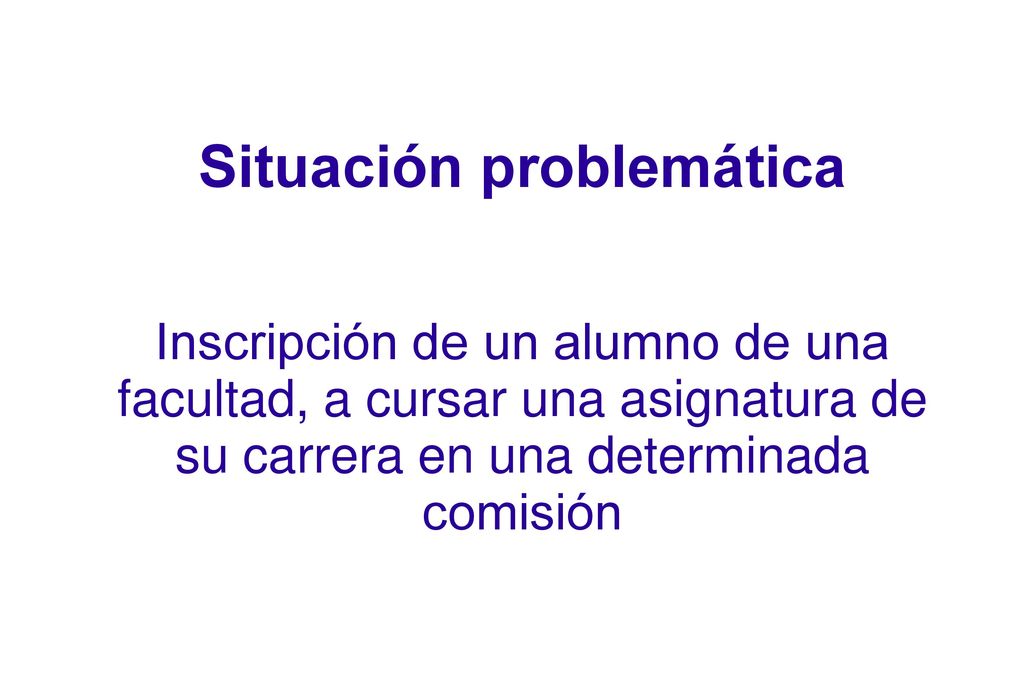 Situación problemática

Inscripción de un alumno de una facultad, a cursar una asignatura de su carrera en una determinada comisión